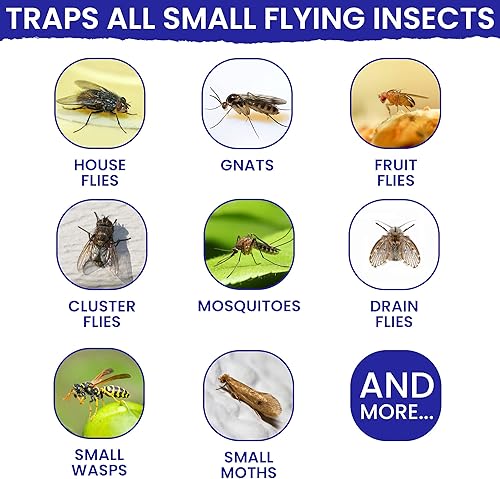 TRAPS ALL SMALL FLYING INSECTS

HOUSE FLIES

GNATS

FRUIT FLIES

CLUSTER FLIES

MOSQUITOES

DRAIN FLIES

SMALL WASPS

SMALL MOTHS

AND MORE...